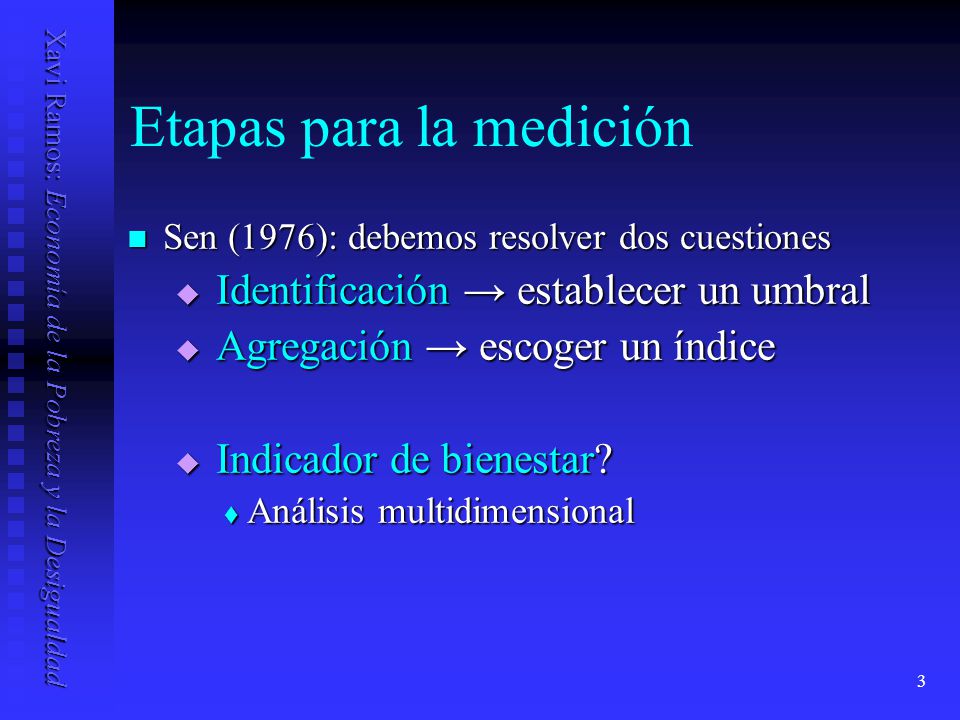 Xavi Ramos: Economía de la Pobreza y la Desigualdad

Etapas para la medición

Sen (1976): debemos resolver dos cuestiones

Identificación → establecer un umbral

Agregación → escoger un índice

Indicador de bienestar?

Análisis multidimensional

3